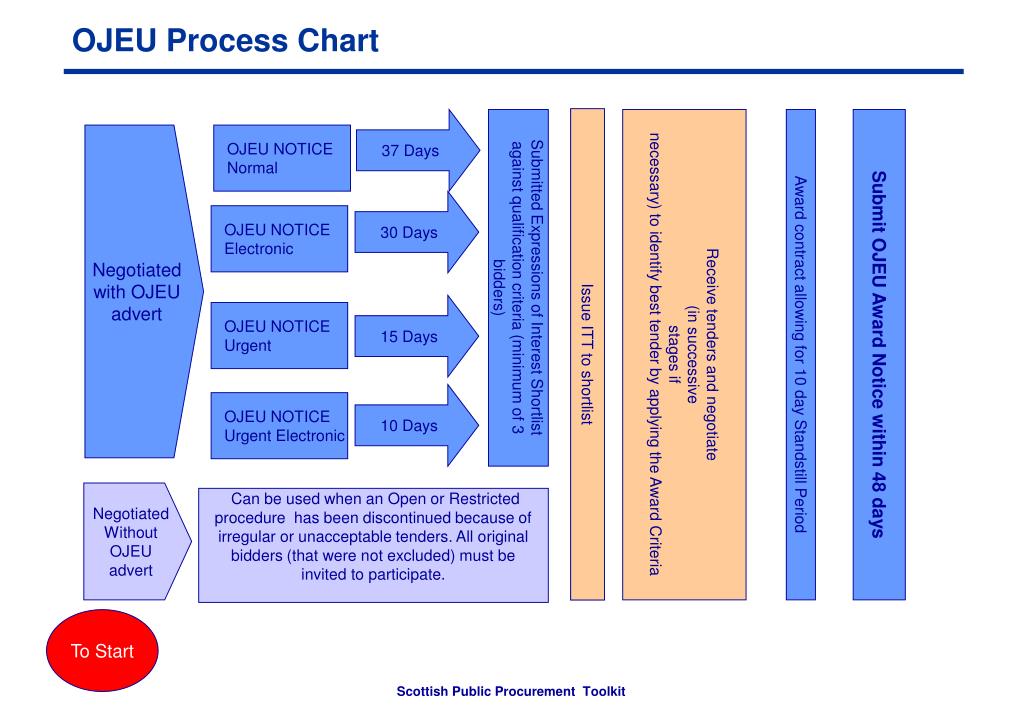 OJEU Process Chart

Negotiated with OJEU advert

OJEU NOTICE Normal

37 Days

OJEU NOTICE Electronic

30 Days

OJEU NOTICE Urgent

15 Days

OJEU NOTICE Urgent Electronic

10 Days

Submitted Expressions of Interest Shortlist against qualification criteria (minimum of 3 bidders)

Issue ITT to shortlist

Receive tenders and negotiate (in successive stages if necessary) to identify best tender by applying the Award Criteria

Award contract allowing for 10 day Standstill Period

Submit OJEU Award Notice within 48 days

Negotiated Without OJEU advert

Can be used when an Open or Restricted procedure has been discontinued because of irregular or unacceptable tenders. All original bidders (that were not excluded) must be invited to participate.

To Start

Scottish Public Procurement Toolkit